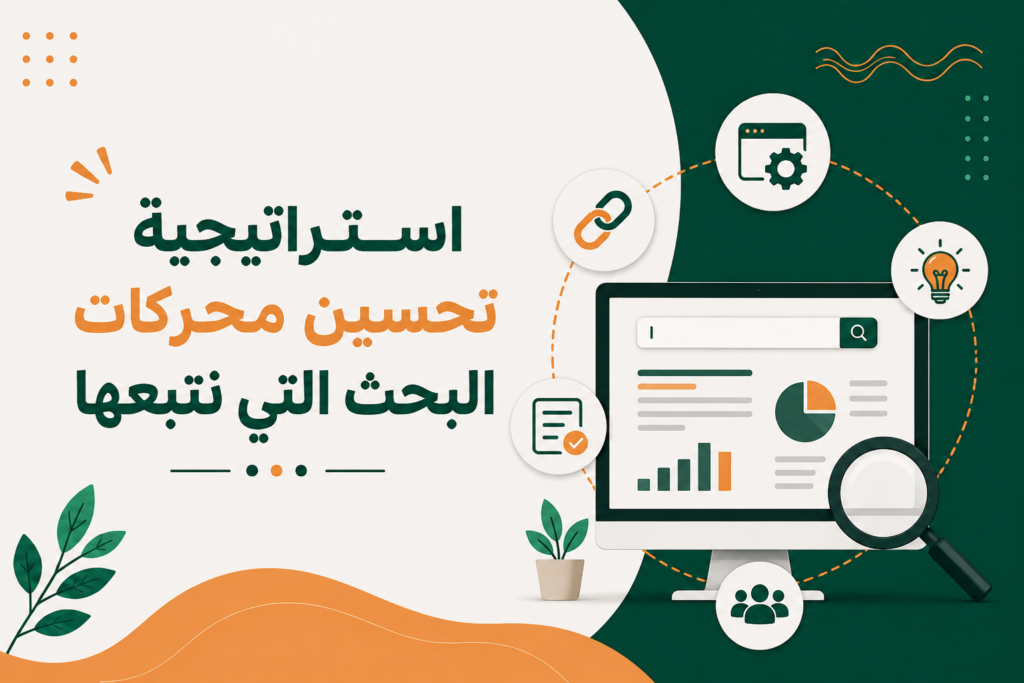 استراتيجية
تحسين محركات
البحث التي نتبعها